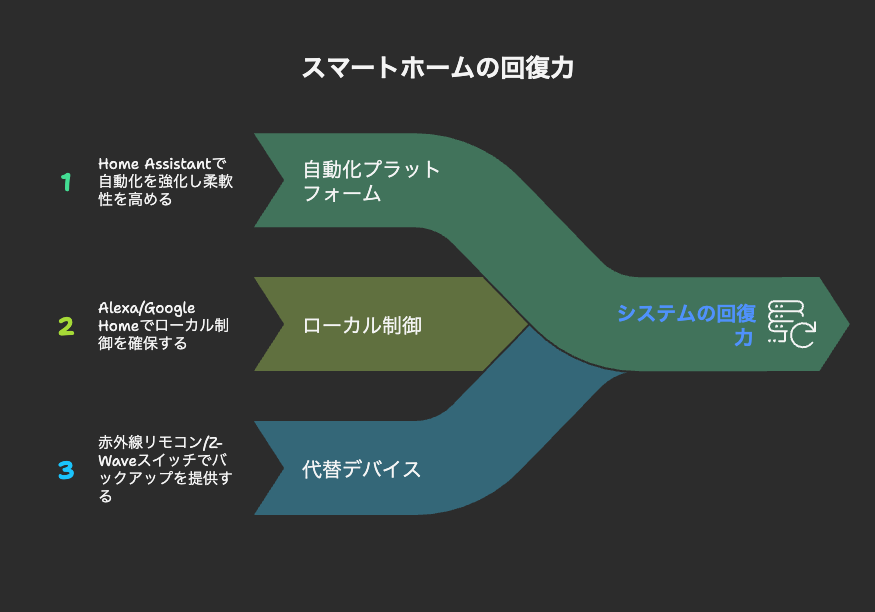 スマートホームの回復力

1

Home Assistantで自動化を強化し柔軟性を高める

自動化プラットフォーム

2

Alexa/Google Homeでローカル制御を確保する

ローカル制御

3

赤外線リモコン/Z-Waveスイッチでバックアップを提供する

代替デバイス

システムの回復力